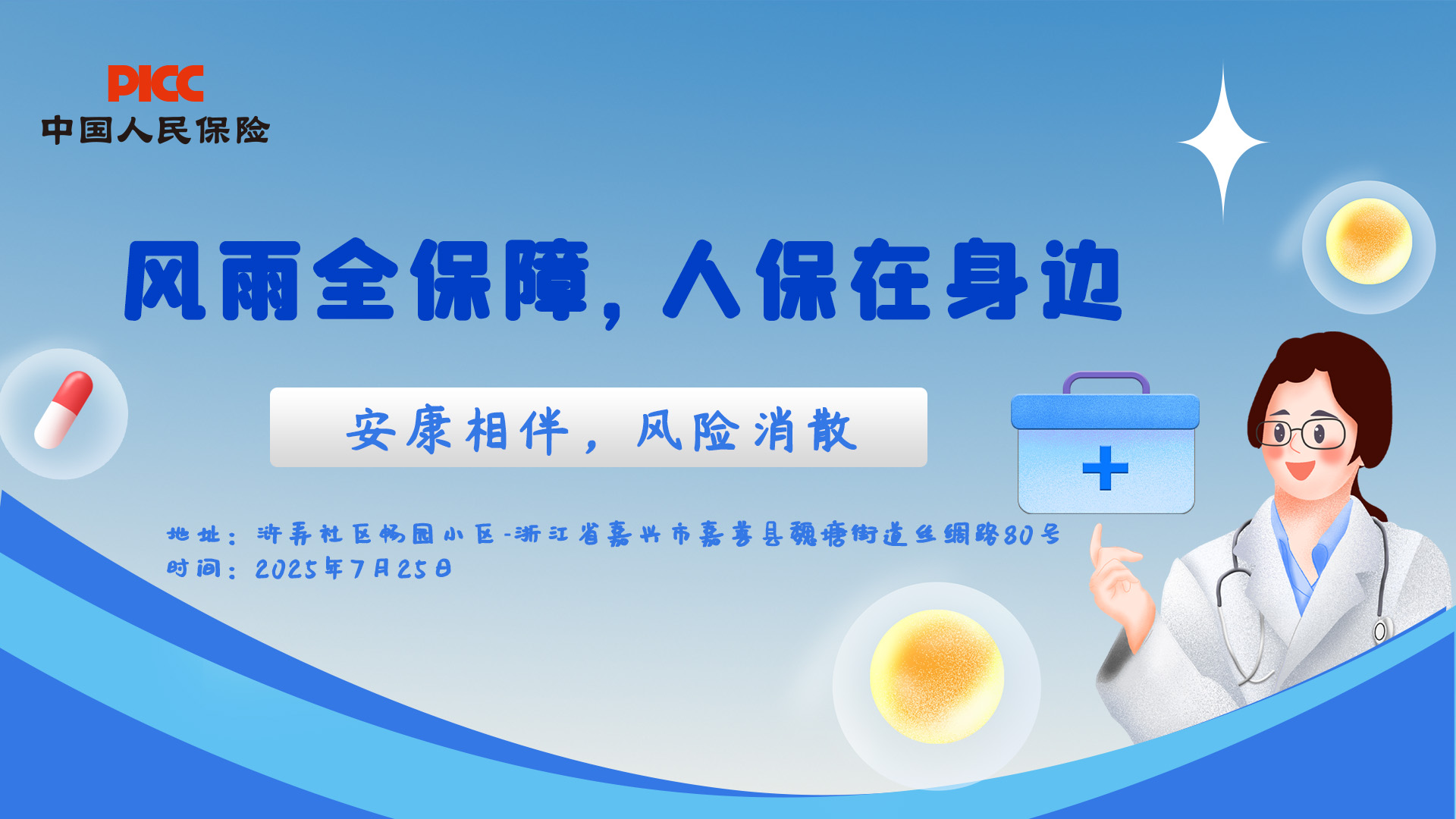 PICC
中国人民保险

风雨全保障，人保在身边

安康相伴，风险消散

地址：浒弄社区畅园小区-浙江省嘉兴市嘉善县魏塘街道丝绸路80号
时间：2025年7月25日